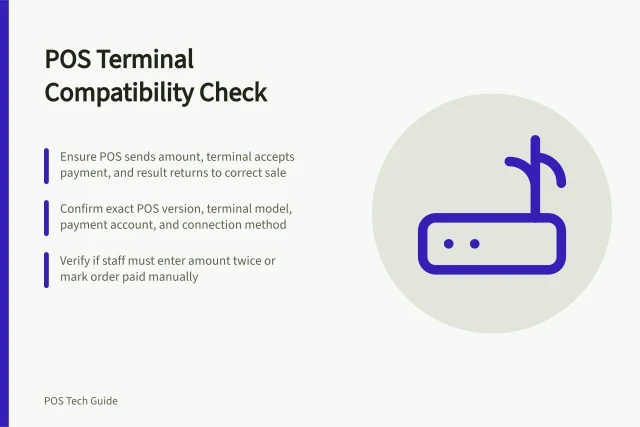 POS Terminal Compatibility Check

Ensure POS sends amount, terminal accepts payment, and result returns to correct sale

Confirm exact POS version, terminal model, payment account, and connection method

Verify if staff must enter amount twice or mark order paid manually

POS Tech Guide